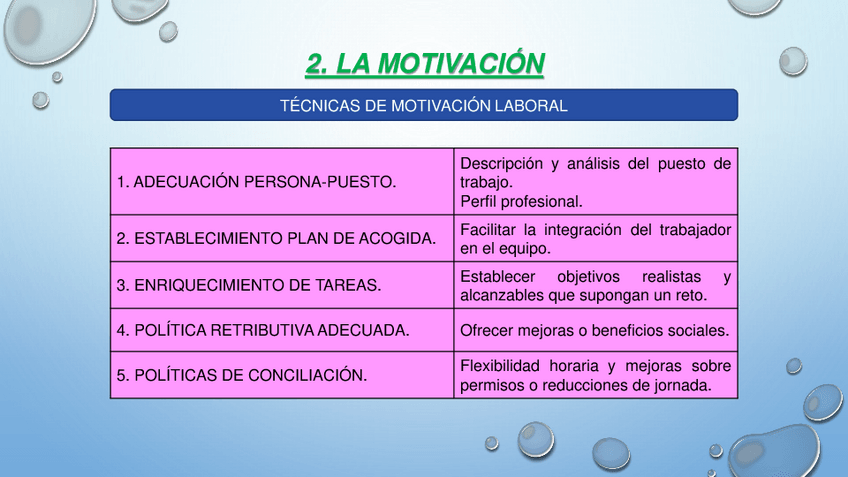 2. LA MOTIVACIÓN

TÉCNICAS DE MOTIVACIÓN LABORAL

| | |
|---|---|
| 1. ADECUACIÓN PERSONA-PUESTO. | Descripción y análisis del puesto de trabajo. Perfil profesional. |
| 2. ESTABLECIMIENTO PLAN DE ACOGIDA. | Facilitar la integración del trabajador en el equipo. |
| 3. ENRIQUECIMIENTO DE TAREAS. | Establecer objetivos realistas y alcanzables que supongan un reto. |
| 4. POLÍTICA RETRIBUTIVA ADECUADA. | Ofrecer mejoras o beneficios sociales. |
| 5. POLÍTICAS DE CONCILIACIÓN. | Flexibilidad horaria y mejoras sobre permisos o reducciones de jornada. |